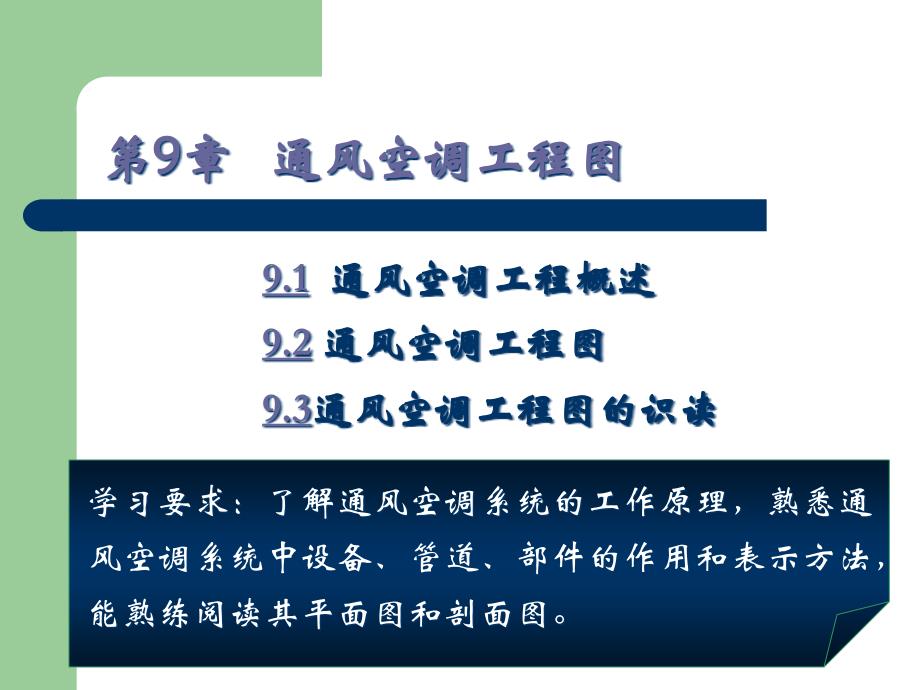 第9章 通风空调工程图

9.1 通风空调工程概述
9.2 通风空调工程图
9.3通风空调工程图的识读

学习要求：了解通风空调系统的工作原理，熟悉通风空调系统中设备、管道、部件的作用和表示方法，能熟练阅读其平面图和剖面图。